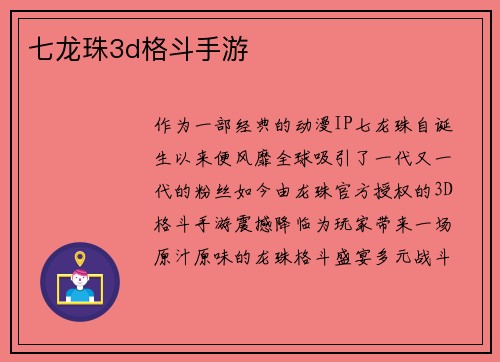 七龙珠3d格斗手游

作为一部经典的动漫IP七龙珠自诞生以来便风靡全球吸引了一代又一代的粉丝如今由龙珠官方授权的3D格斗手游震撼降临为玩家带来一场原汁原味的龙珠格斗盛宴多元战斗